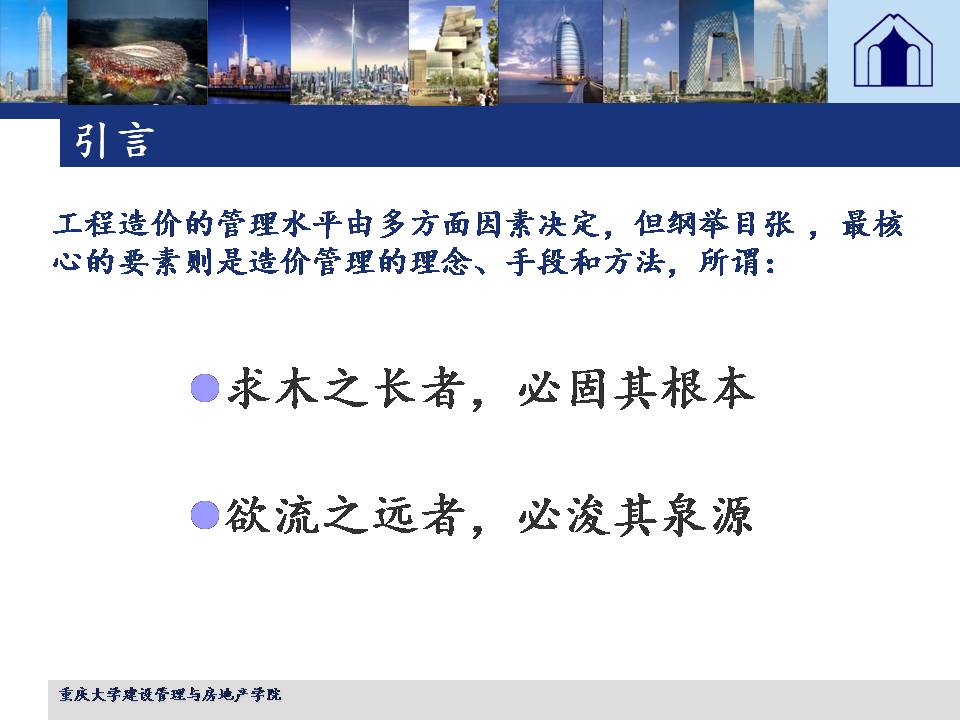 引言

工程造价的管理水平由多方面因素决定，但纲举目张 ，最核心的要素则是造价管理的理念、手段和方法，所谓：

求木之长者，必固其根本

欲流之远者，必浚其泉源

重庆大学建设管理与房地产学院